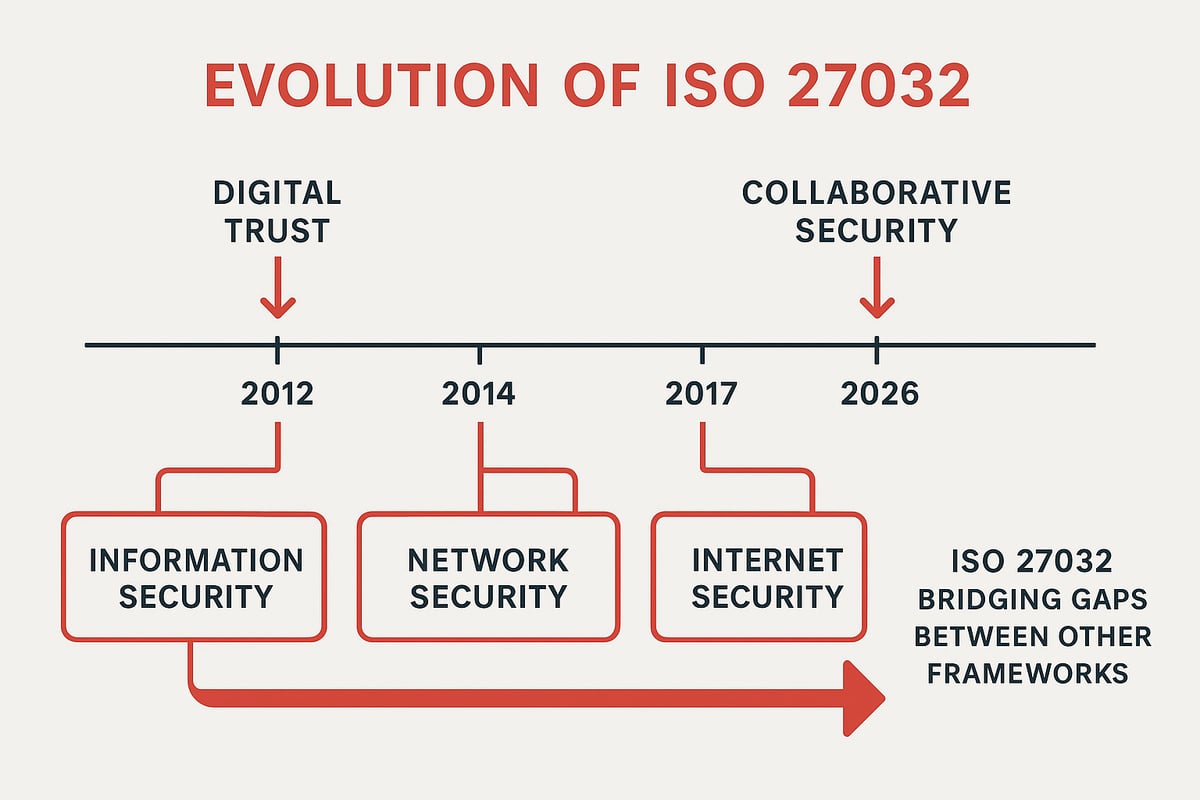 EVOLUTION OF ISO 27032

DIGITAL TRUST

COLLABORATIVE SECURITY

2012

2014

2017

2026

INFORMATION SECURITY

NETWORK SECURITY

INTERNET SECURITY

ISO 27032 BRIDGING GAPS BETWEEN OTHER FRAMEWORKS